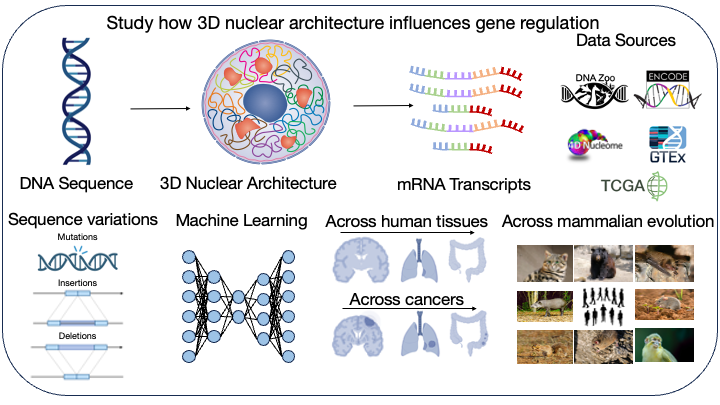 Study how 3D nuclear architecture influences gene regulation

Data Sources

DNA Zoo

ENCODE

4D Nucleome

GTEx

TCGA

DNA Sequence

3D Nuclear Architecture

mRNA Transcripts

Sequence variations

Mutations

Insertions

Deletions

Machine Learning

Across human tissues

Across cancers

Across mammalian evolution